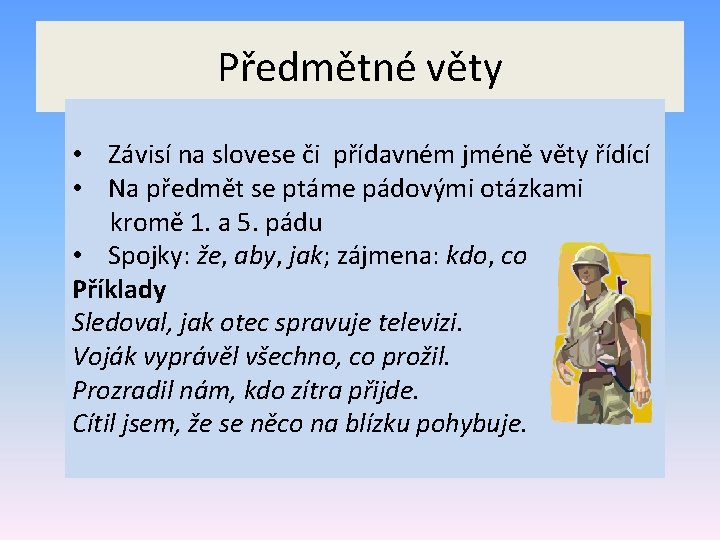 Předmětné věty

• Závisí na slovese či přídavném jméně věty řídící
• Na předmět se ptáme pádovými otázkami kromě 1. a 5. pádu
• Spojky: že, aby, jak; zájmena: kdo, co

Příklady
Sledoval, jak otec spravuje televizi.
Voják vyprávěl všechno, co prožil.
Prozradil nám, kdo zítra přijde.
Cítil jsem, že se něco na blízku pohybuje.